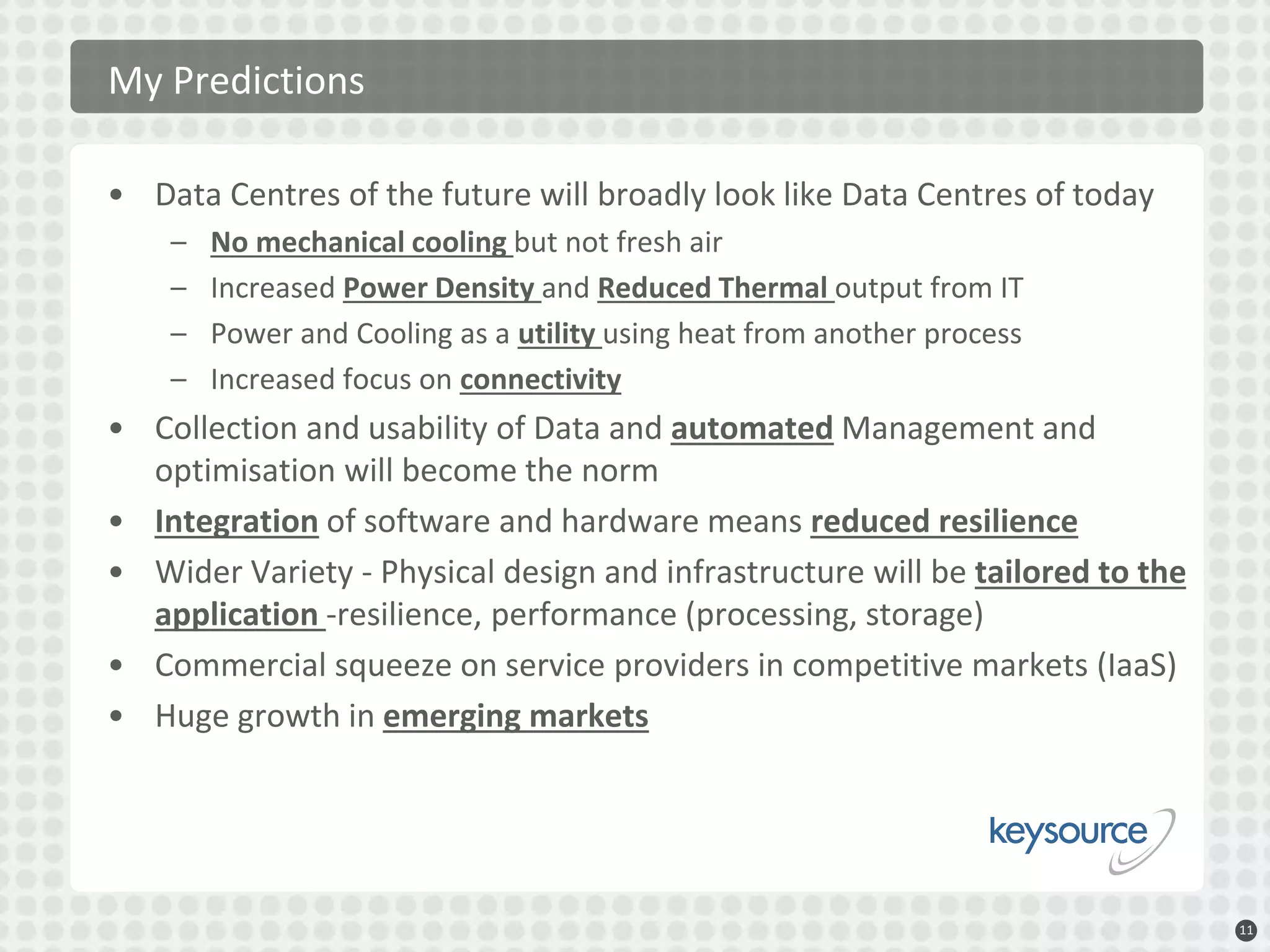 My Predictions

• Data Centres of the future will broadly look like Data Centres of today
– No mechanical cooling but not fresh air
– Increased Power Density and Reduced Thermal output from IT
– Power and Cooling as a utility using heat from another process
– Increased focus on connectivity
• Collection and usability of Data and automated Management and optimisation will become the norm
• Integration of software and hardware means reduced resilience
• Wider Variety - Physical design and infrastructure will be tailored to the application -resilience, performance (processing, storage)
• Commercial squeeze on service providers in competitive markets (IaaS)
• Huge growth in emerging markets

keysource

11